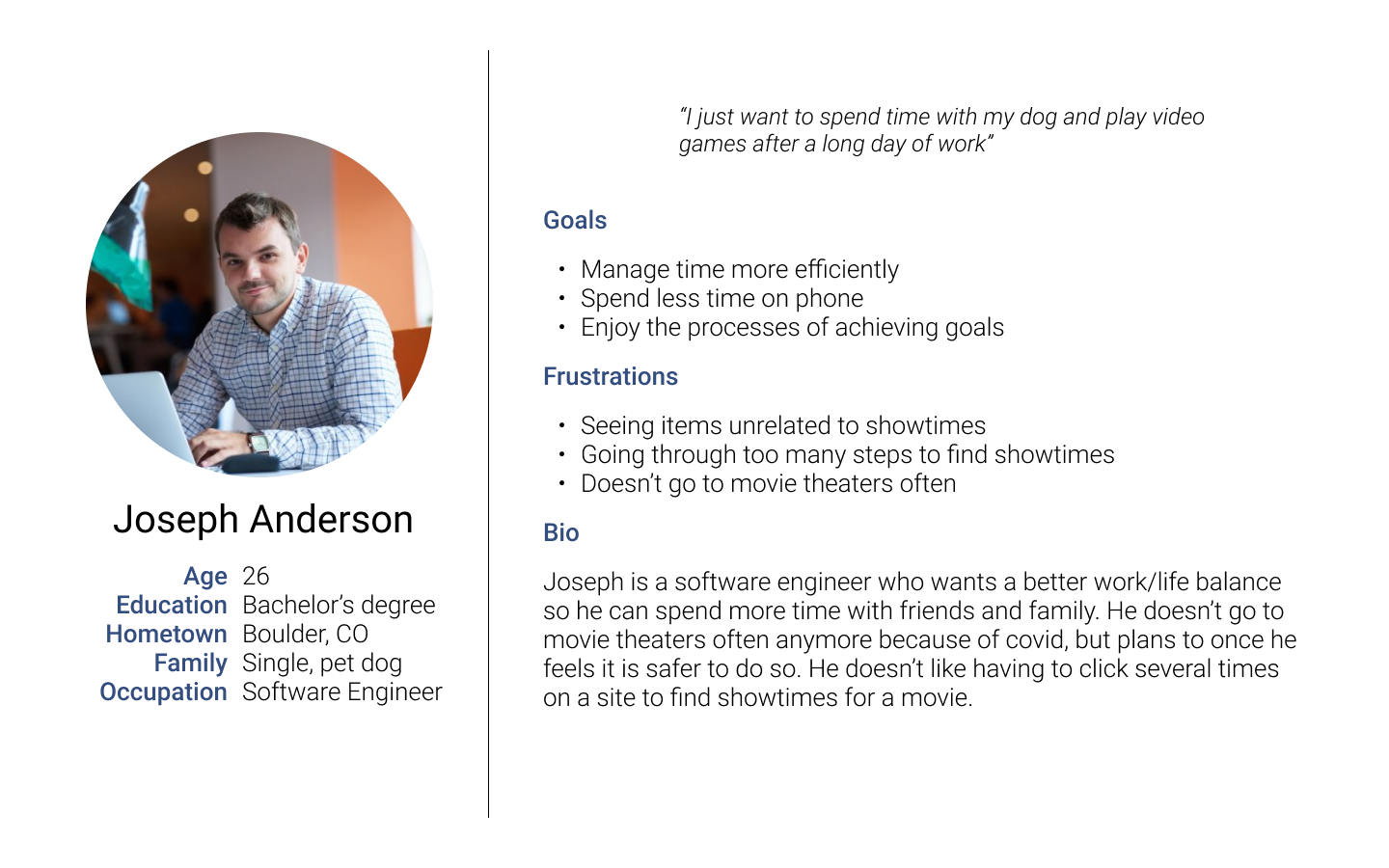 Joseph Anderson

Age 26
Education Bachelor's degree
Hometown Boulder, CO
Family Single, pet dog
Occupation Software Engineer

"I just want to spend time with my dog and play video games after a long day of work"

Goals

• Manage time more efficiently
• Spend less time on phone
• Enjoy the processes of achieving goals

Frustrations

• Seeing items unrelated to showtimes
• Going through too many steps to find showtimes
• Doesn't go to movie theaters often

Bio

Joseph is a software engineer who wants a better work/life balance so he can spend more time with friends and family. He doesn't go to movie theaters often anymore because of covid, but plans to once he feels it is safer to do so. He doesn't like having to click several times on a site to find showtimes for a movie.